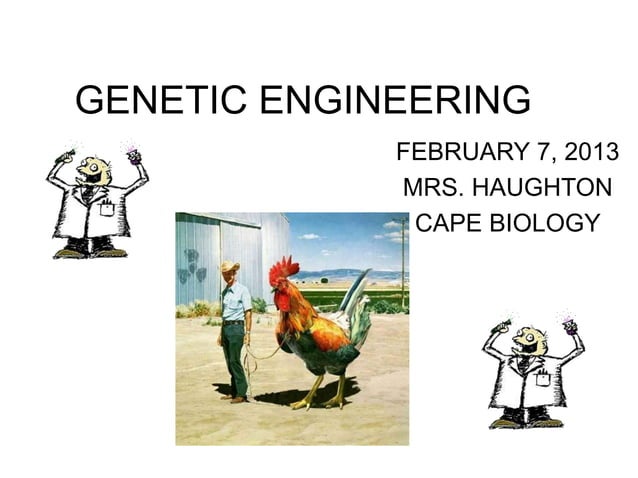 GENETIC ENGINEERING

FEBRUARY 7, 2013
MRS. HAUGHTON
CAPE BIOLOGY